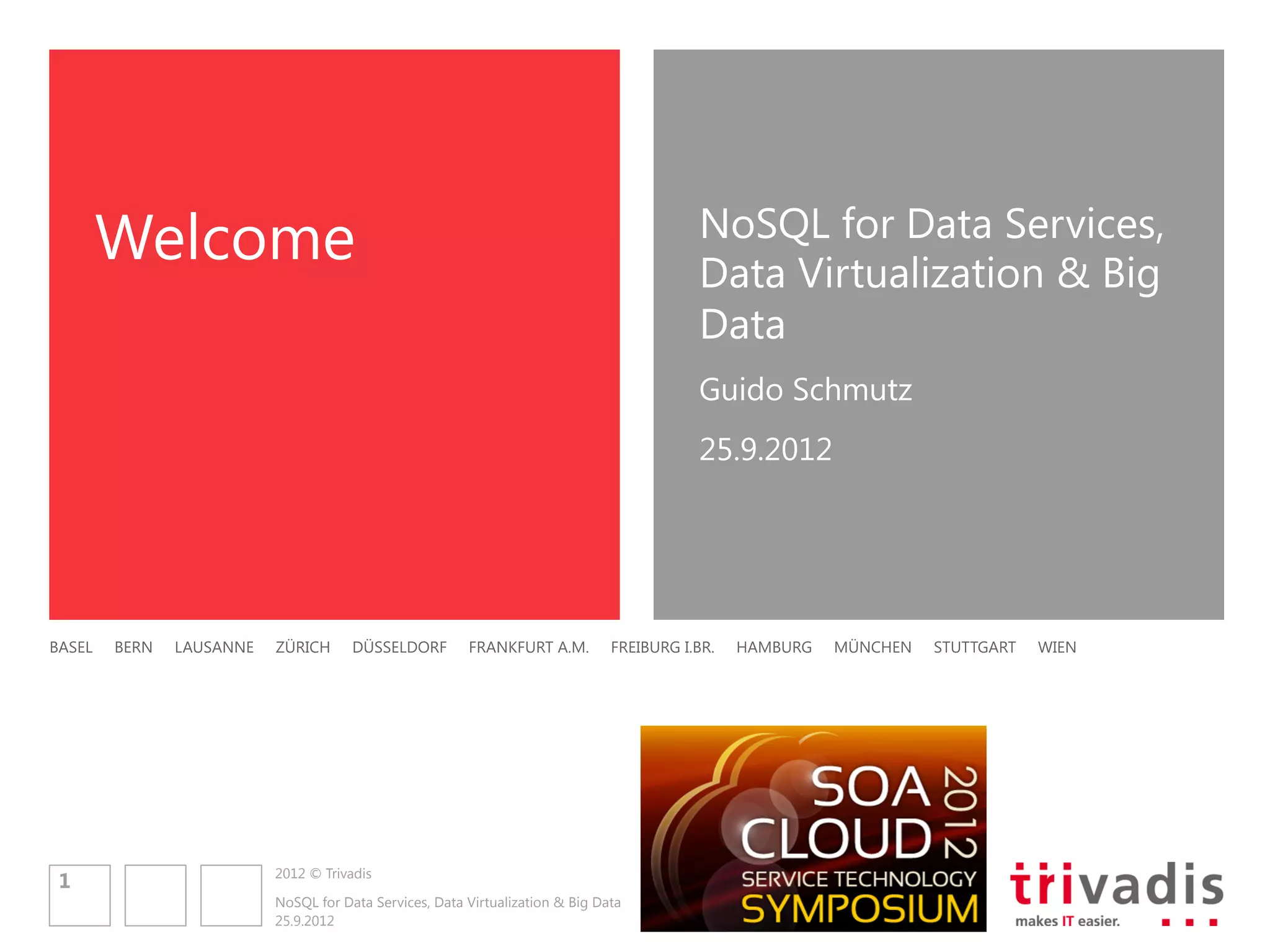 Welcome

NoSQL for Data Services, Data Virtualization & Big Data

Guido Schmutz

25.9.2012

BASEL BERN LAUSANNE ZÜRICH DÜSSELDORF FRANKFURT A.M. FREIBURG I.BR. HAMBURG MÜNCHEN STUTTGART WIEN

1

2012 © Trivadis

NoSQL for Data Services, Data Virtualization & Big Data
25.9.2012

SOA CLOUD 2012
SERVICE TECHNOLOGY
SYMPOSIUM

trivadis
makes IT easier.